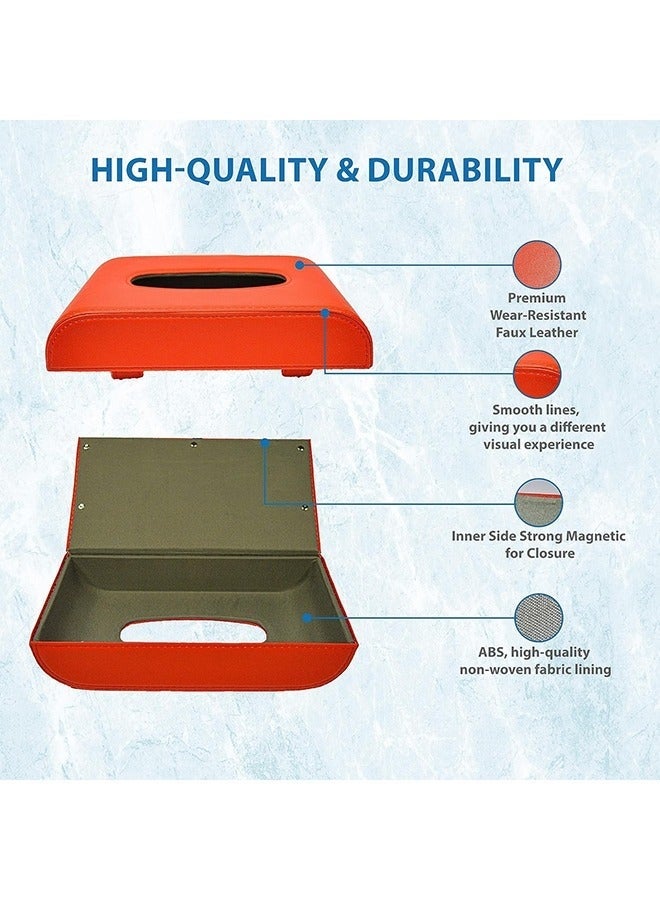 HIGH-QUALITY & DURABILITY

Premium Wear-Resistant Faux Leather

Smooth lines, giving you a different visual experience

Inner Side Strong Magnetic for Closure

ABS, high-quality non-woven fabric lining